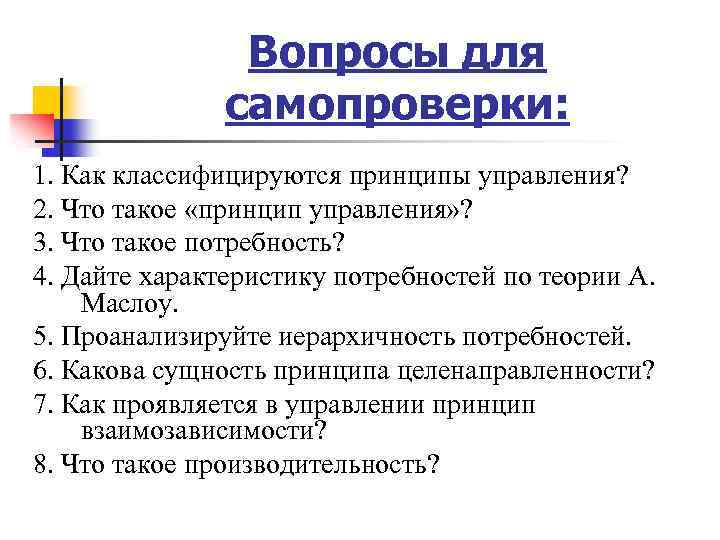 Вопросы для самопроверки:

1. Как классифицируются принципы управления?
2. Что такое «принцип управления»?
3. Что такое потребность?
4. Дайте характеристику потребностей по теории А. Маслоу.
5. Проанализируйте иерархичность потребностей.
6. Какова сущность принципа целенаправленности?
7. Как проявляется в управлении принцип взаимозависимости?
8. Что такое производительность?